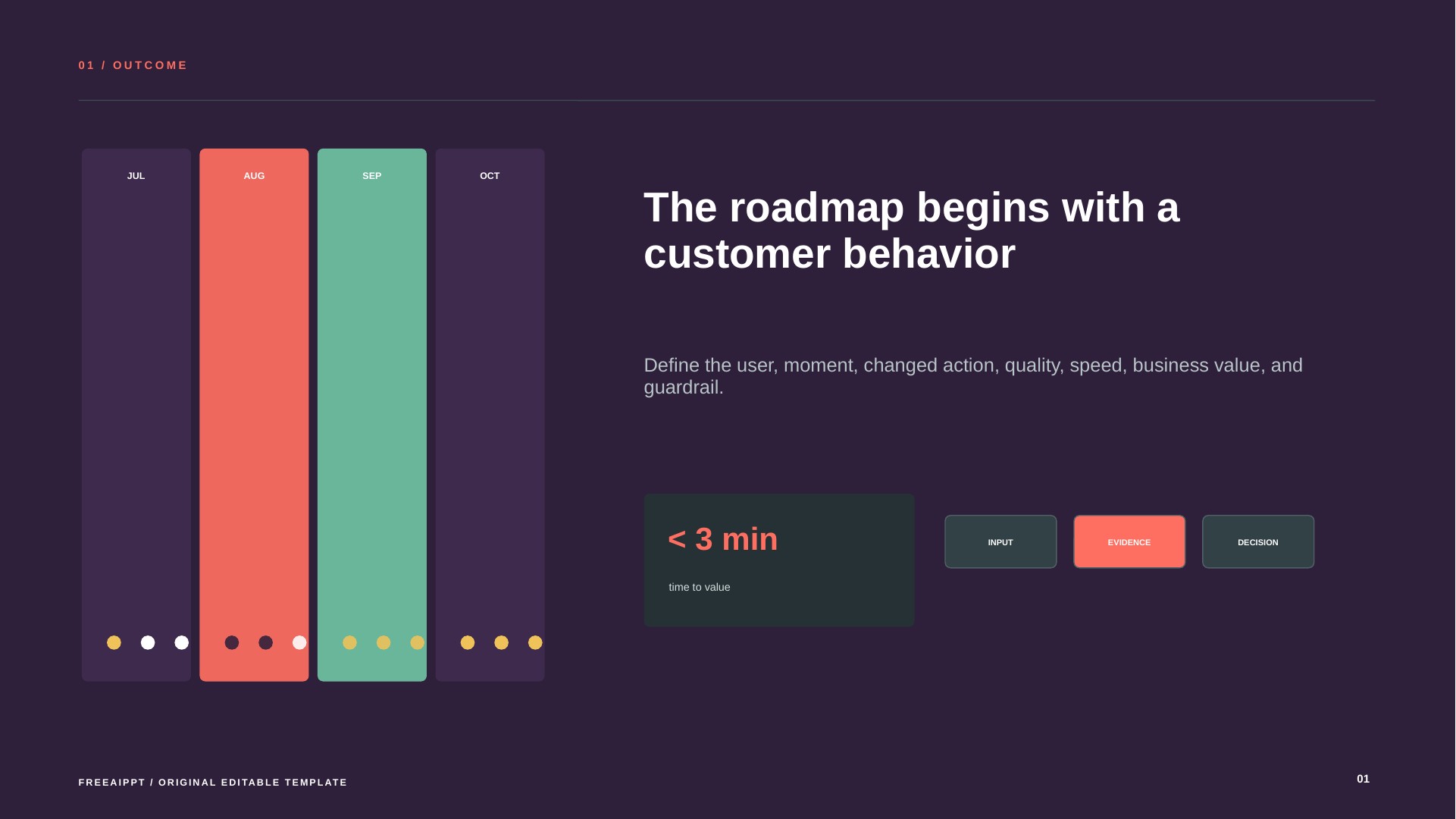 01 / OUTCOME

JUL

AUG

SEP

OCT

The roadmap begins with a customer behavior

Define the user, moment, changed action, quality, speed, business value, and guardrail.

< 3 min

time to value

INPUT

EVIDENCE

DECISION

FREEAIPPT / ORIGINAL EDITABLE TEMPLATE

01